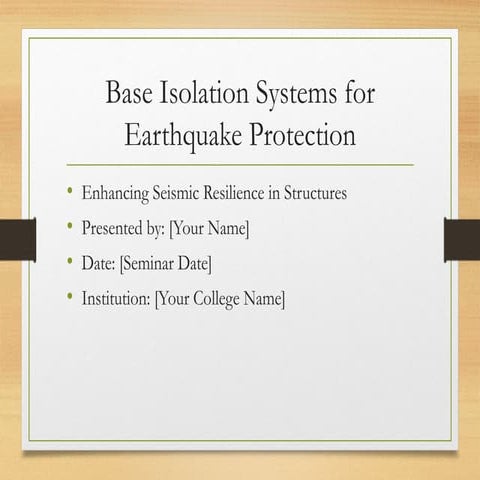 Base Isolation Systems for Earthquake Protection

• Enhancing Seismic Resilience in Structures
• Presented by: [Your Name]
• Date: [Seminar Date]
• Institution: [Your College Name]